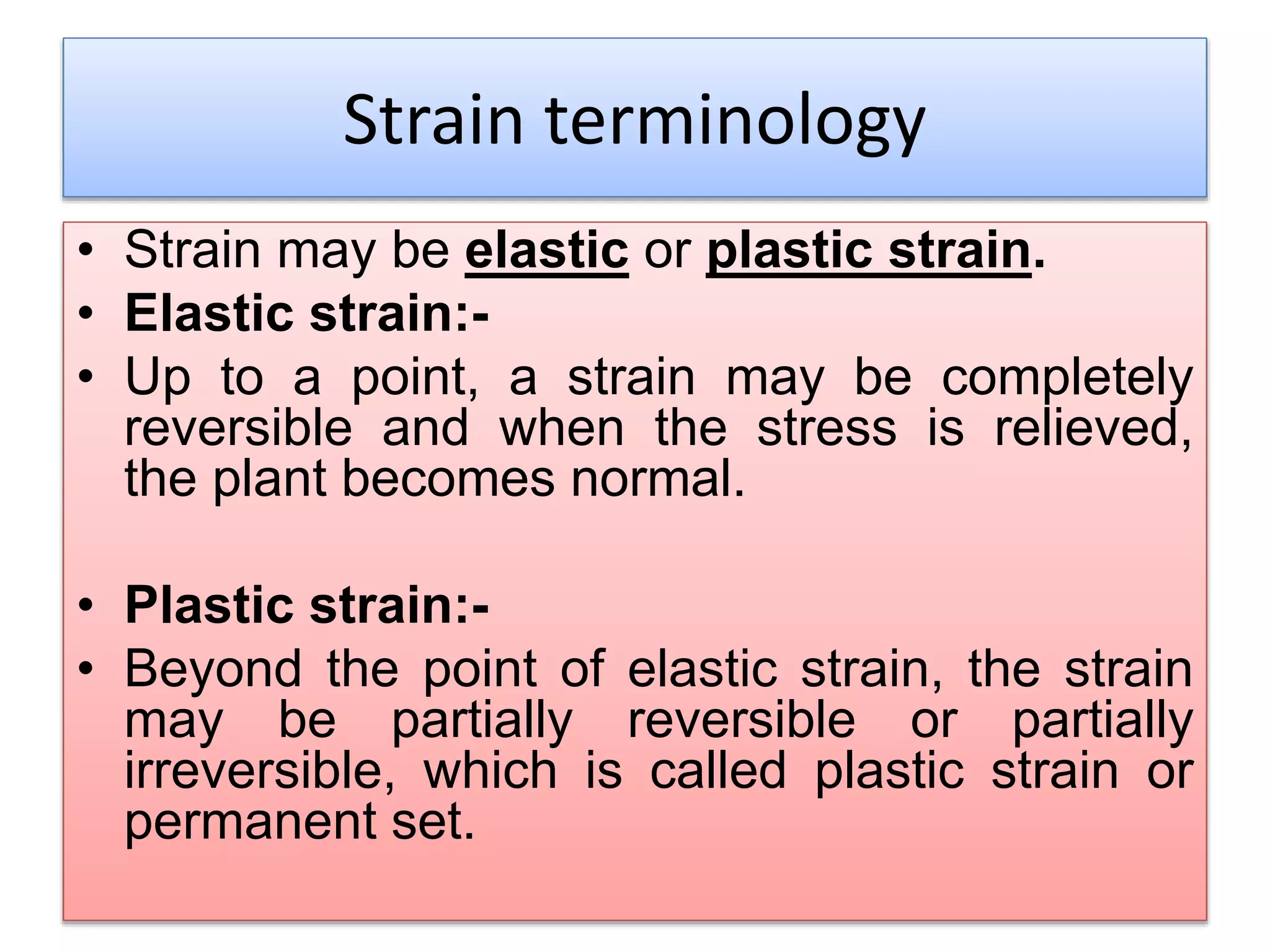 Strain terminology

• Strain may be elastic or plastic strain.
• Elastic strain:-
• Up to a point, a strain may be completely reversible and when the stress is relieved, the plant becomes normal.

• Plastic strain:-
• Beyond the point of elastic strain, the strain may be partially reversible or partially irreversible, which is called plastic strain or permanent set.